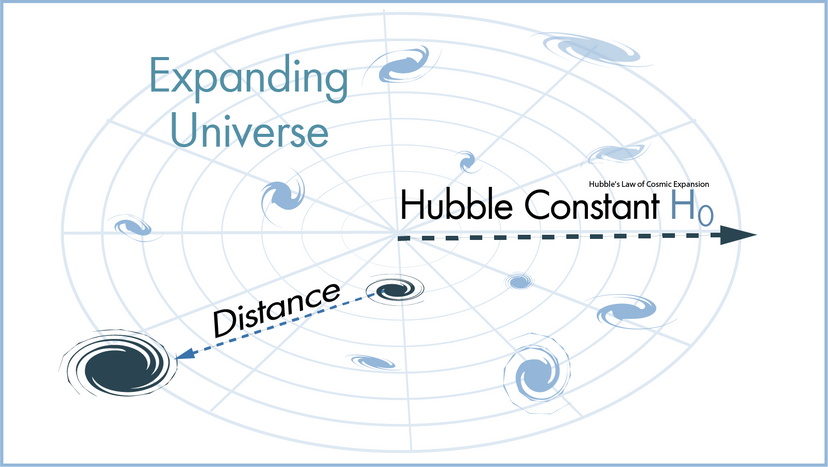 Expanding Universe

Hubble's Law of Cosmic Expansion

Hubble Constant $H_0$

Distance